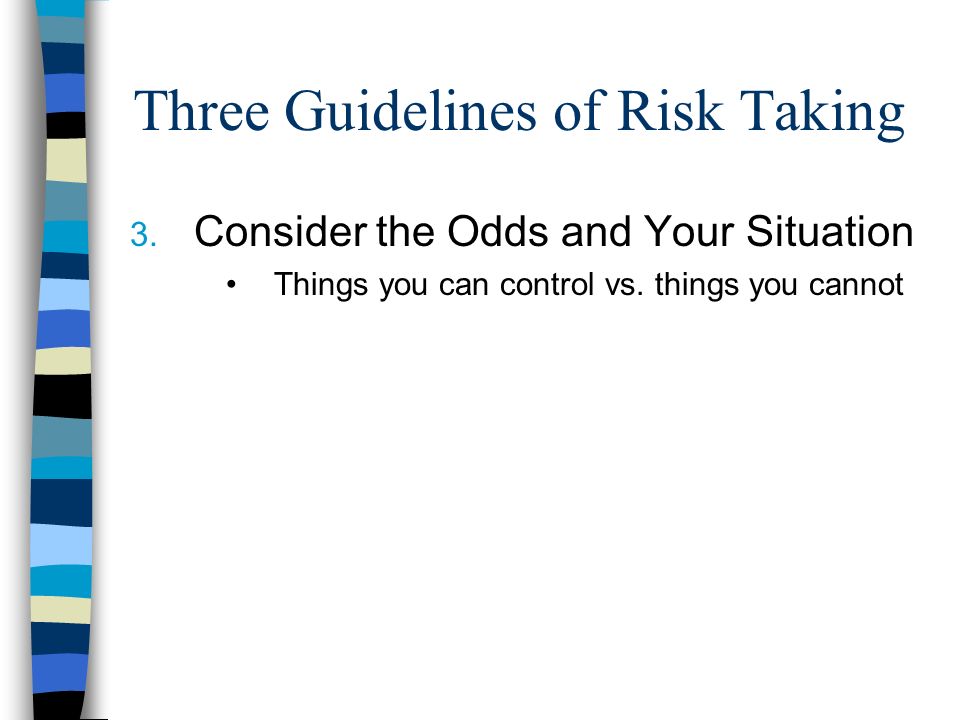 Three Guidelines of Risk Taking

3. Consider the Odds and Your Situation

• Things you can control vs. things you cannot